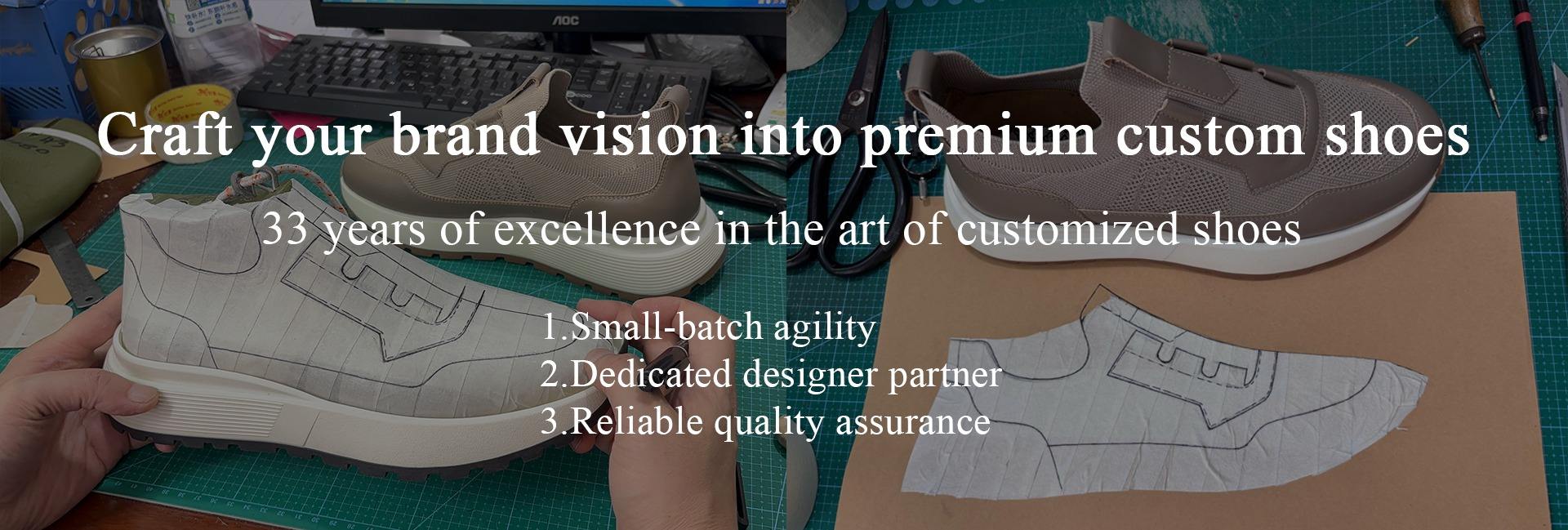 AOC

Craft your brand vision into premium custom shoes

33 years of excellence in the art of customized shoes

1.Small-batch agility
2.Dedicated designer partner
3.Reliable quality assurance